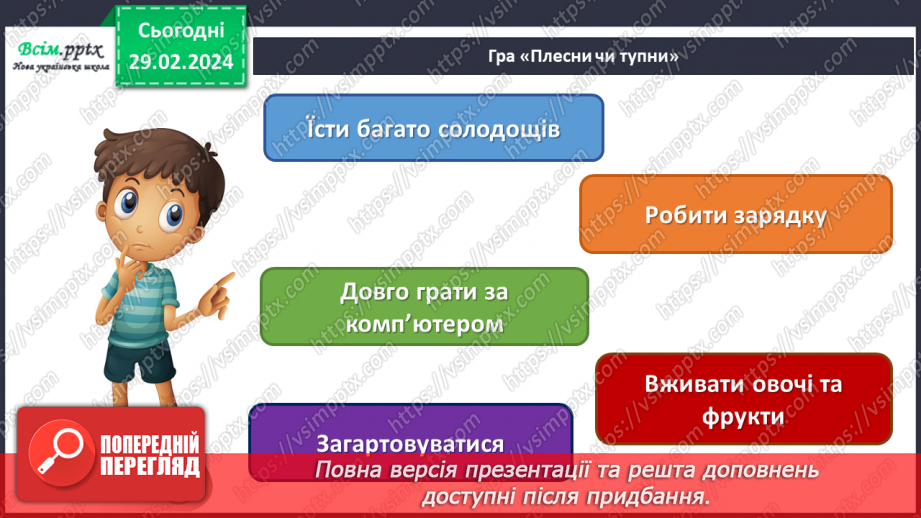 Всім.pptx
Нова українська школа

Сьогодні
29.02.2024

Гра «Плесни чи тупни»

Їсти багато солодощів

Робити зарядку

Довго грати за комп'ютером

Вживати овочі та фрукти

Загартовуватися

ПОПЕРЕДНІЙ ПЕРЕГЛЯД

Повна версія презентації та решта доповнень доступні після придбання.

https://vsimpptx.com